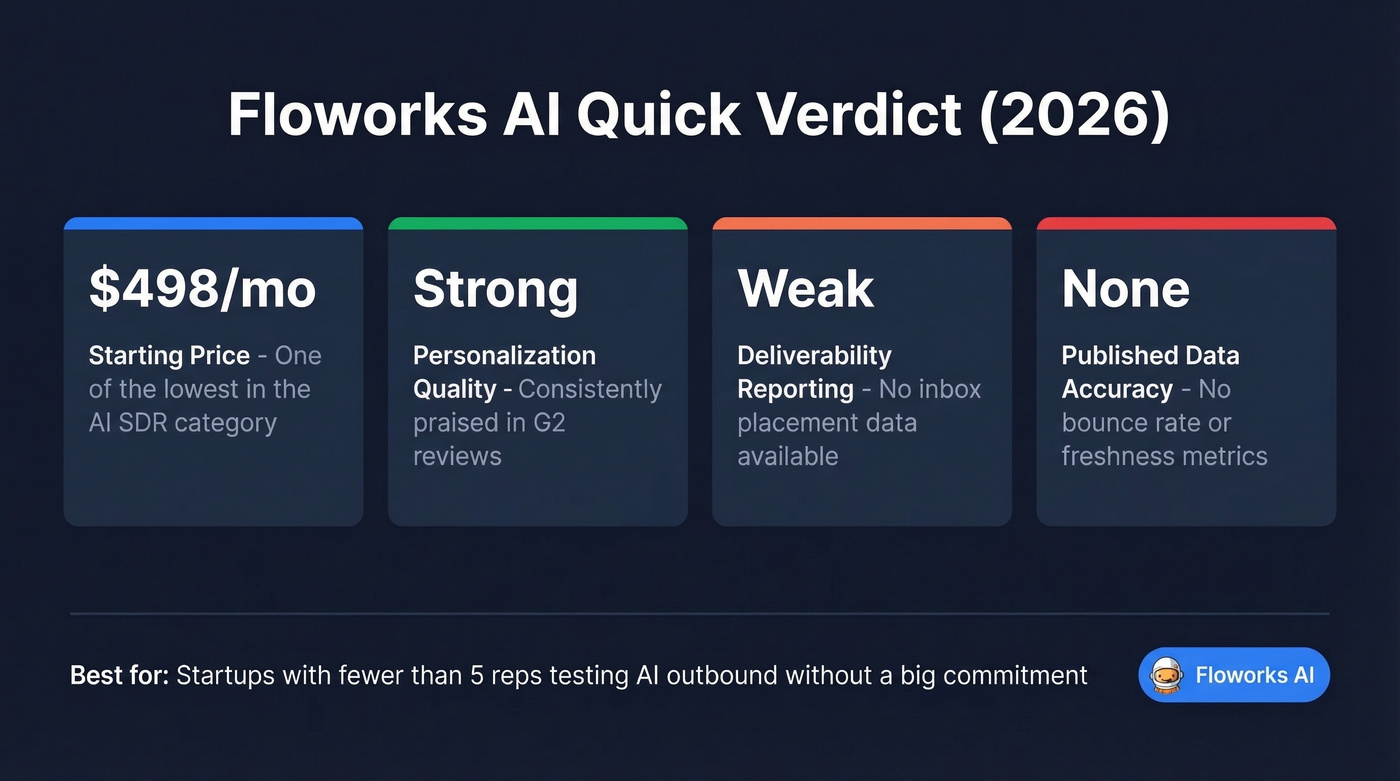 Floworks AI Quick Verdict (2026)

$498/mo

Starting Price - One of the lowest in the AI SDR category

Strong

Personalization Quality - Consistently praised in G2 reviews

Weak

Deliverability Reporting - No inbox placement data available

None

Published Data Accuracy - No bounce rate or freshness metrics

Best for: Startups with fewer than 5 reps testing AI outbound without a big commitment

Floworks AI